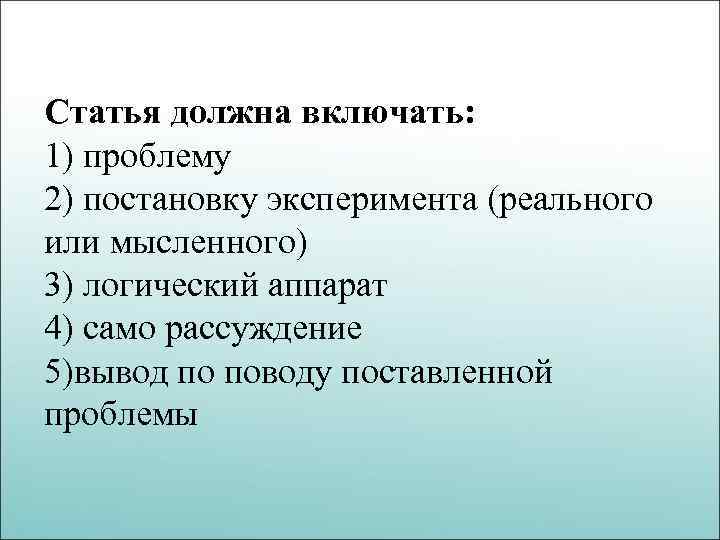 Статья должна включать:
1) проблему
2) постановку эксперимента (реального или мысленного)
3) логический аппарат
4) само рассуждение
5)вывод по поводу поставленной проблемы